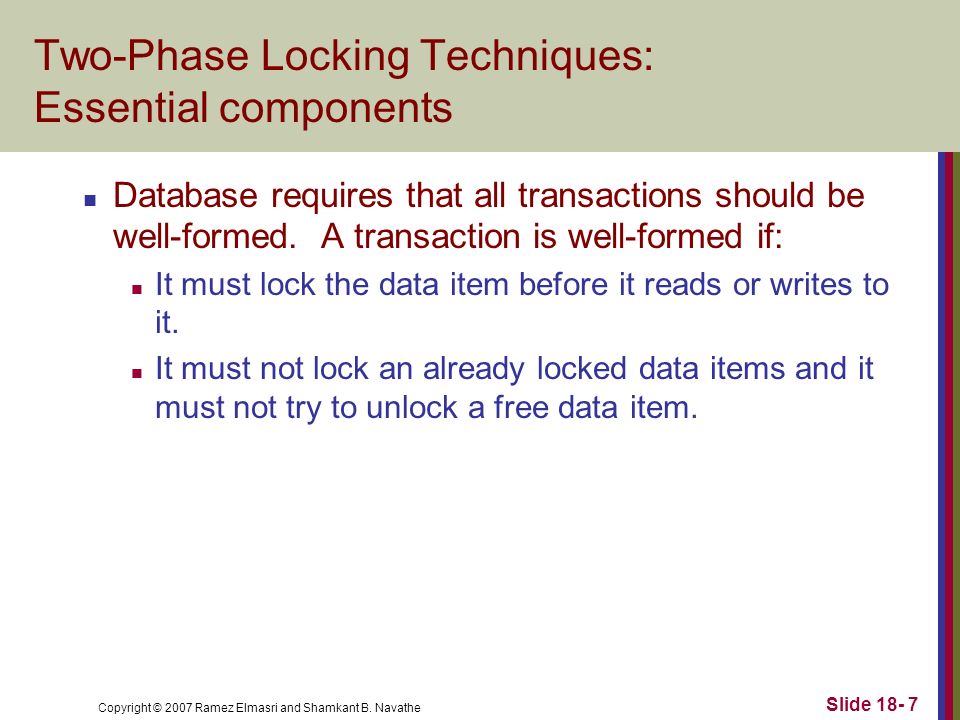 Two-Phase Locking Techniques: Essential components

Database requires that all transactions should be well-formed. A transaction is well-formed if:

It must lock the data item before it reads or writes to it.

It must not lock an already locked data items and it must not try to unlock a free data item.

Copyright © 2007 Ramez Elmasri and Shamkant B. Navathe

Slide 18- 7